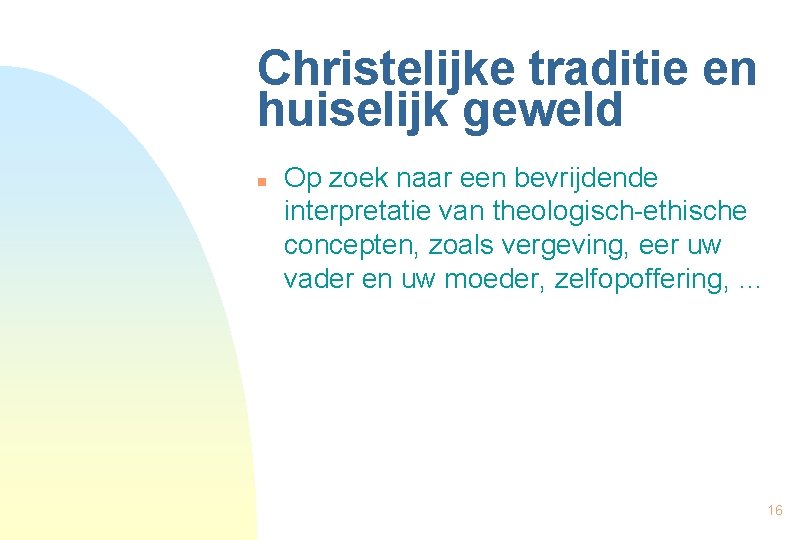 Christelijke traditie en huiselijk geweld

Op zoek naar een bevrijdende interpretatie van theologisch-ethische concepten, zoals vergeving, eer uw vader en uw moeder, zelfopoffering, …

16